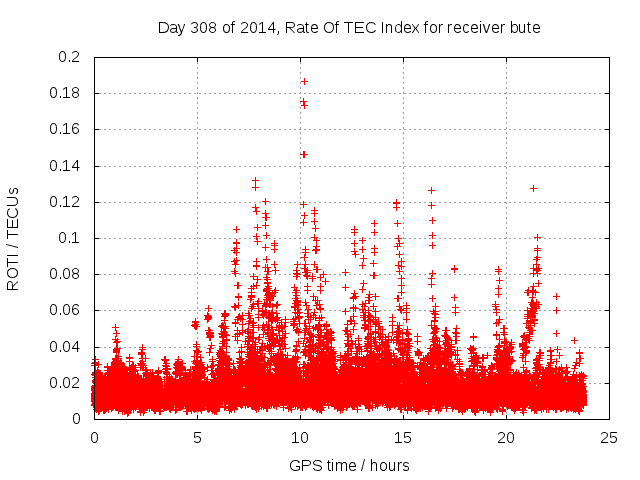 Day 308 of 2014, Rate Of TEC Index for receiver bute

ROTI / TECUs

0.2
0.18
0.16
0.14
0.12
0.1
0.08
0.06
0.04
0.02
0

0
5
10
15
20
25

GPS time / hours